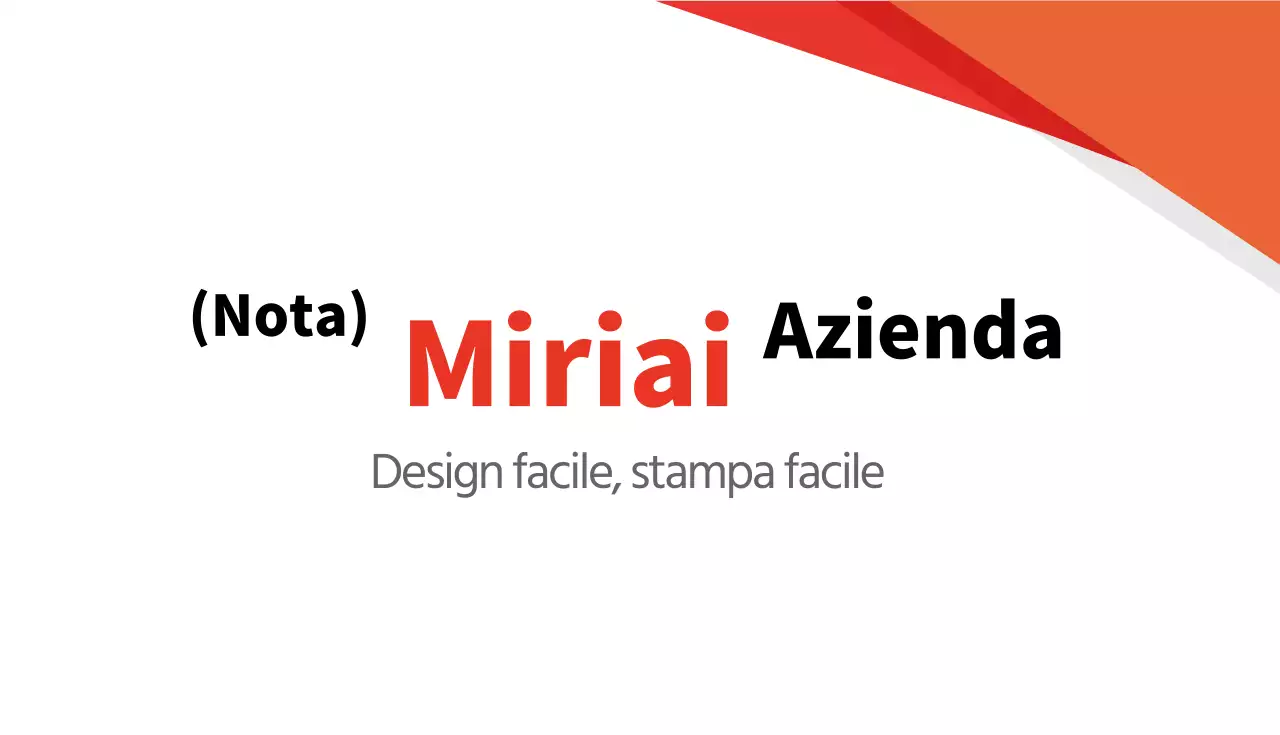 (Nota) Miriai Azienda

Design facile, stampa facile